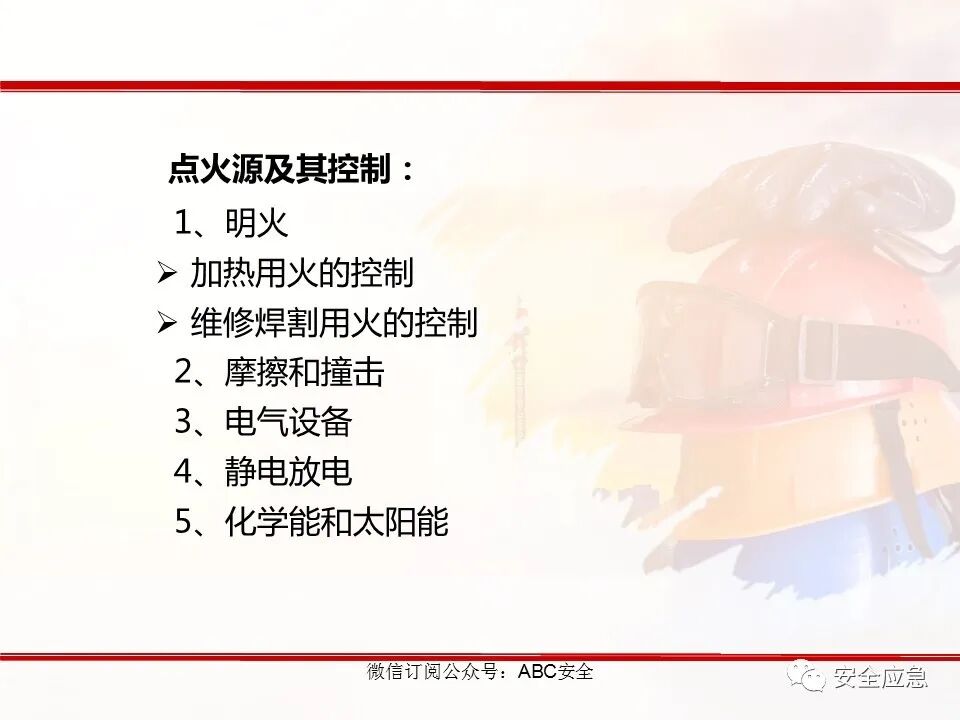 点火源及其控制：

1、明火

➢ 加热用火的控制

➢ 维修焊割用火的控制

2、摩擦和撞击

3、电气设备

4、静电放电

5、化学能和太阳能

微信订阅公众号：ABC安全

安全应急